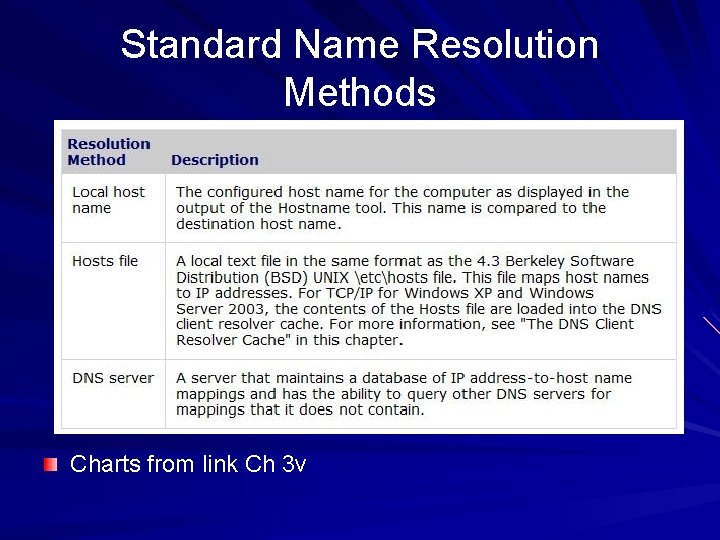 Standard Name Resolution Methods

| Resolution Method | Description |
|---|---|
| Local host name | The configured host name for the computer as displayed in the output of the Hostname tool. This name is compared to the destination host name. |
| Hosts file | A local text file in the same format as the 4.3 Berkeley Software Distribution (BSD) UNIX \etc\hosts file. This file maps host names to IP addresses. For TCP/IP for Windows XP and Windows Server 2003, the contents of the Hosts file are loaded into the DNS client resolver cache. For more information, see "The DNS Client Resolver Cache" in this chapter. |
| DNS server | A server that maintains a database of IP address-to-host name mappings and has the ability to query other DNS servers for mappings that it does not contain. |

Charts from link Ch 3v